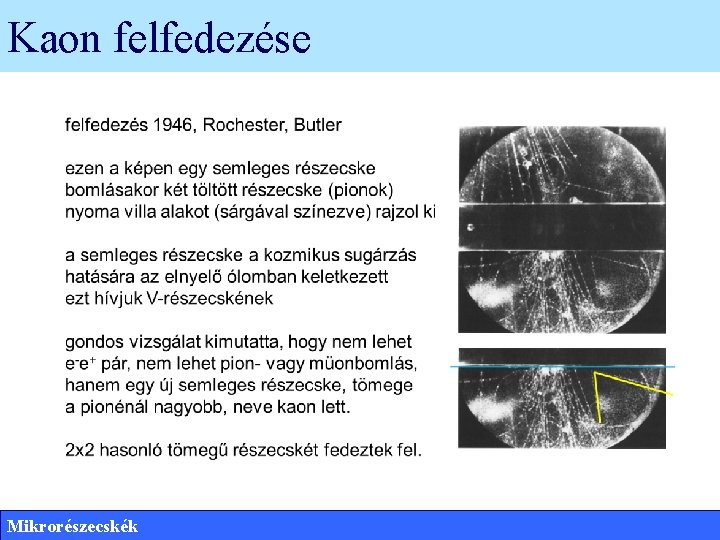 Kaon felfedezése

felfedezés 1946, Rochester, Butler

ezen a képen egy semleges részecske bomlásakor két töltött részecske (pionok) nyoma villa alakot (sárgával színezve) rajzol ki

a semleges részecske a kozmikus sugárzás hatására az elnyelő ólomban keletkezett ezt hívjuk V-részecskének

gondos vizsgálat kimutatta, hogy nem lehet $e^-e^+$ pár, nem lehet pion- vagy müonbomlás, hanem egy új semleges részecske, tömege a pionénál nagyobb, neve kaon lett.

2x2 hasonló tömegű részecskét fedeztek fel.

Mikrorészecskék